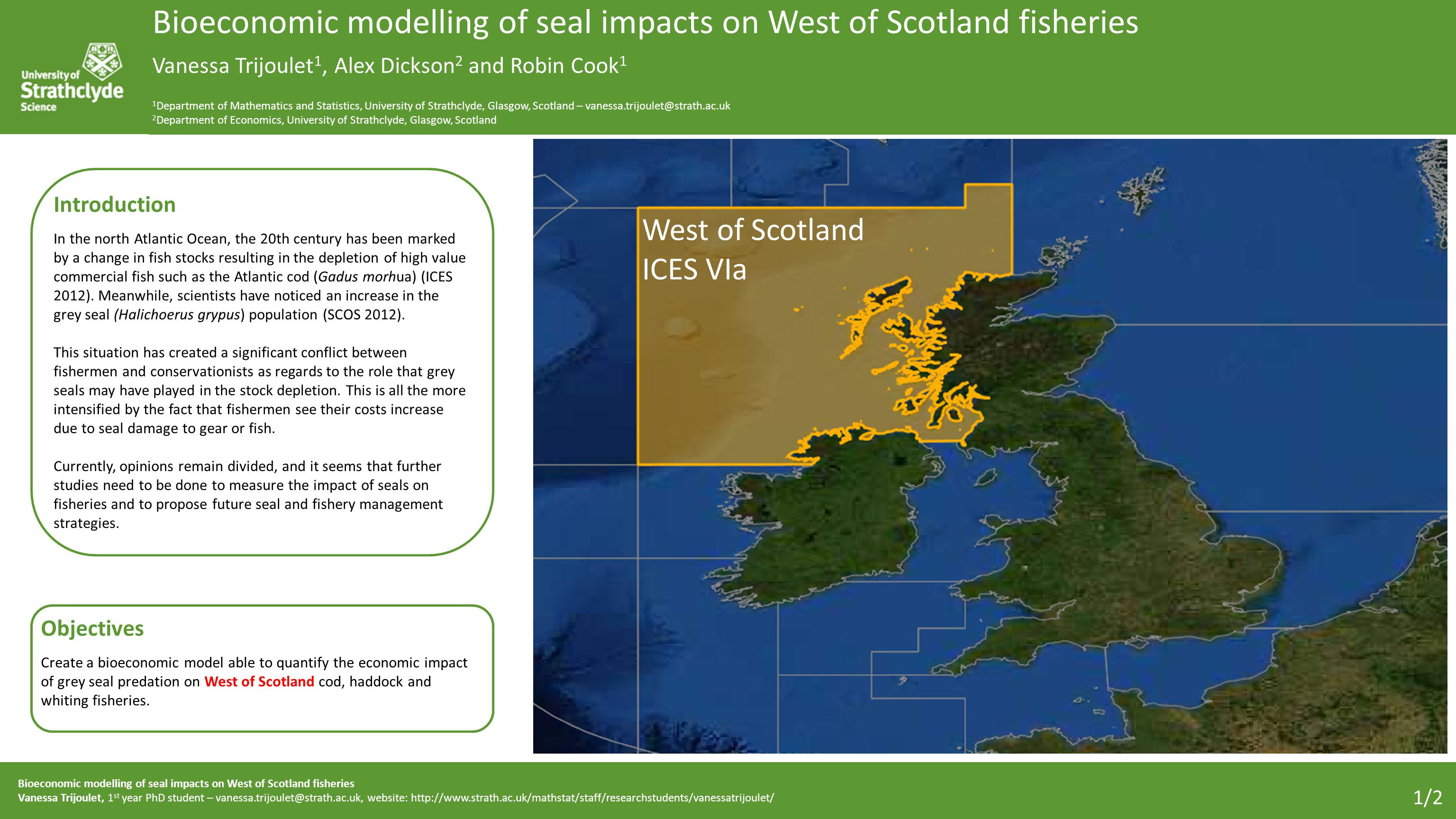 University of Strathclyde Science

Bioeconomic modelling of seal impacts on West of Scotland fisheries

Vanessa Trijoulet$^1$, Alex Dickson$^2$ and Robin Cook$^1$

$^1$Department of Mathematics and Statistics, University of Strathclyde, Glasgow, Scotland – vanessa.trijoulet@strath.ac.uk
$^2$Department of Economics, University of Strathclyde, Glasgow, Scotland

Introduction

In the north Atlantic Ocean, the 20th century has been marked by a change in fish stocks resulting in the depletion of high value commercial fish such as the Atlantic cod (Gadus morhua) (ICES 2012). Meanwhile, scientists have noticed an increase in the grey seal (Halichoerus grypus) population (SCOS 2012).

This situation has created a significant conflict between fishermen and conservationists as regards to the role that grey seals may have played in the stock depletion. This is all the more intensified by the fact that fishermen see their costs increase due to seal damage to gear or fish.

Currently, opinions remain divided, and it seems that further studies need to be done to measure the impact of seals on fisheries and to propose future seal and fishery management strategies.

Objectives

Create a bioeconomic model able to quantify the economic impact of grey seal predation on West of Scotland cod, haddock and whiting fisheries.

West of Scotland
ICES VIa

Bioeconomic modelling of seal impacts on West of Scotland fisheries
Vanessa Trijoulet, 1$^{st}$ year PhD student – vanessa.trijoulet@strath.ac.uk, website: http://www.strath.ac.uk/mathstat/staff/researchstudents/vanessatrijoulet/

1/2